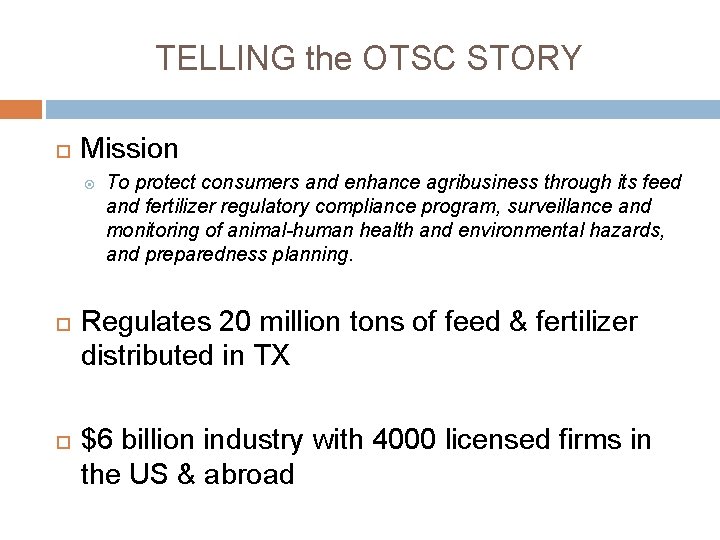 TELLING the OTSC STORY

Mission

To protect consumers and enhance agribusiness through its feed and fertilizer regulatory compliance program, surveillance and monitoring of animal-human health and environmental hazards, and preparedness planning.

Regulates 20 million tons of feed & fertilizer distributed in TX

$6 billion industry with 4000 licensed firms in the US & abroad